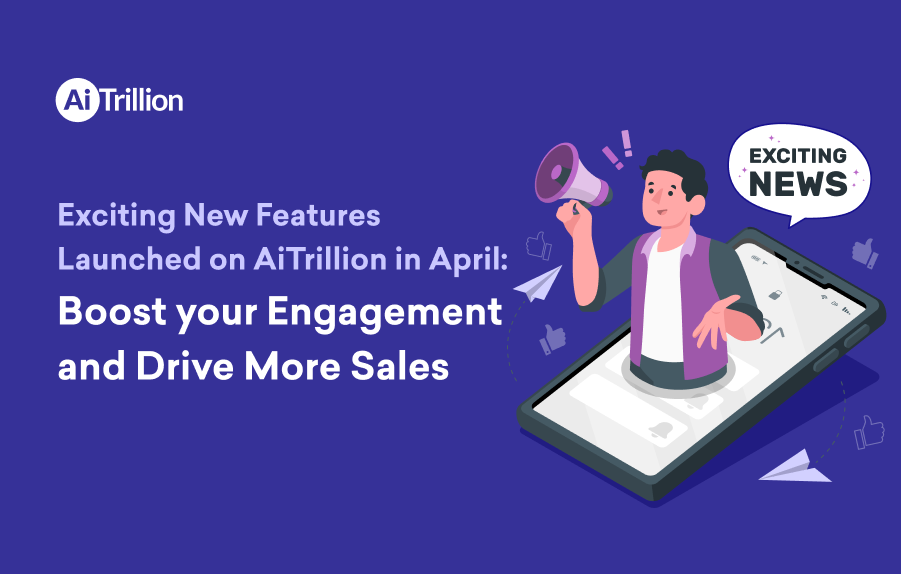 AiTrillion

Exciting New Features Launched on AiTrillion in April: Boost your Engagement and Drive More Sales

EXCITING NEWS